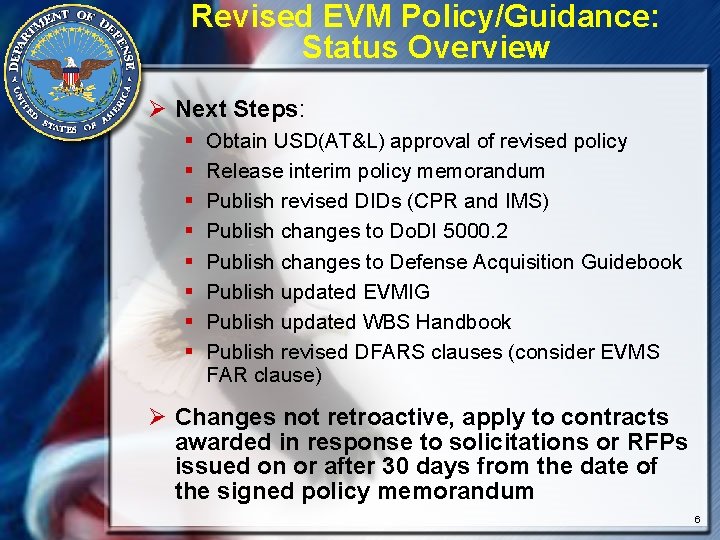 DEPARTMENT OF DEFENSE
UNITED STATES OF AMERICA

Revised EVM Policy/Guidance: Status Overview

➢ Next Steps:
▪ Obtain USD(AT&L) approval of revised policy
▪ Release interim policy memorandum
▪ Publish revised DIDs (CPR and IMS)
▪ Publish changes to DoDI 5000.2
▪ Publish changes to Defense Acquisition Guidebook
▪ Publish updated EVMIG
▪ Publish updated WBS Handbook
▪ Publish revised DFARS clauses (consider EVMS FAR clause)

➢ Changes not retroactive, apply to contracts awarded in response to solicitations or RFPs issued on or after 30 days from the date of the signed policy memorandum

6